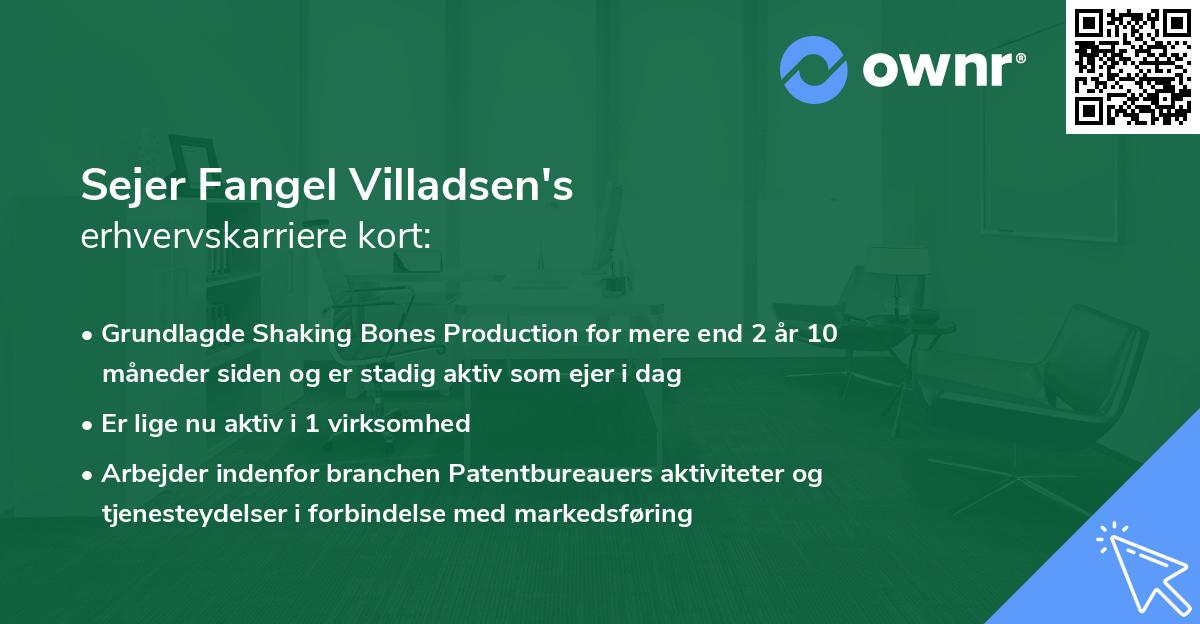 ownr®

Sejer Fangel Villadsen's
erhvervskarriere kort:

• Grundlagde Shaking Bones Production for mere end 2 år 10 måneder siden og er stadig aktiv som ejer i dag

• Er lige nu aktiv i 1 virksomhed

• Arbejder indenfor branchen Patentbureauers aktiviteter og tjenesteydelser i forbindelse med markedsføring